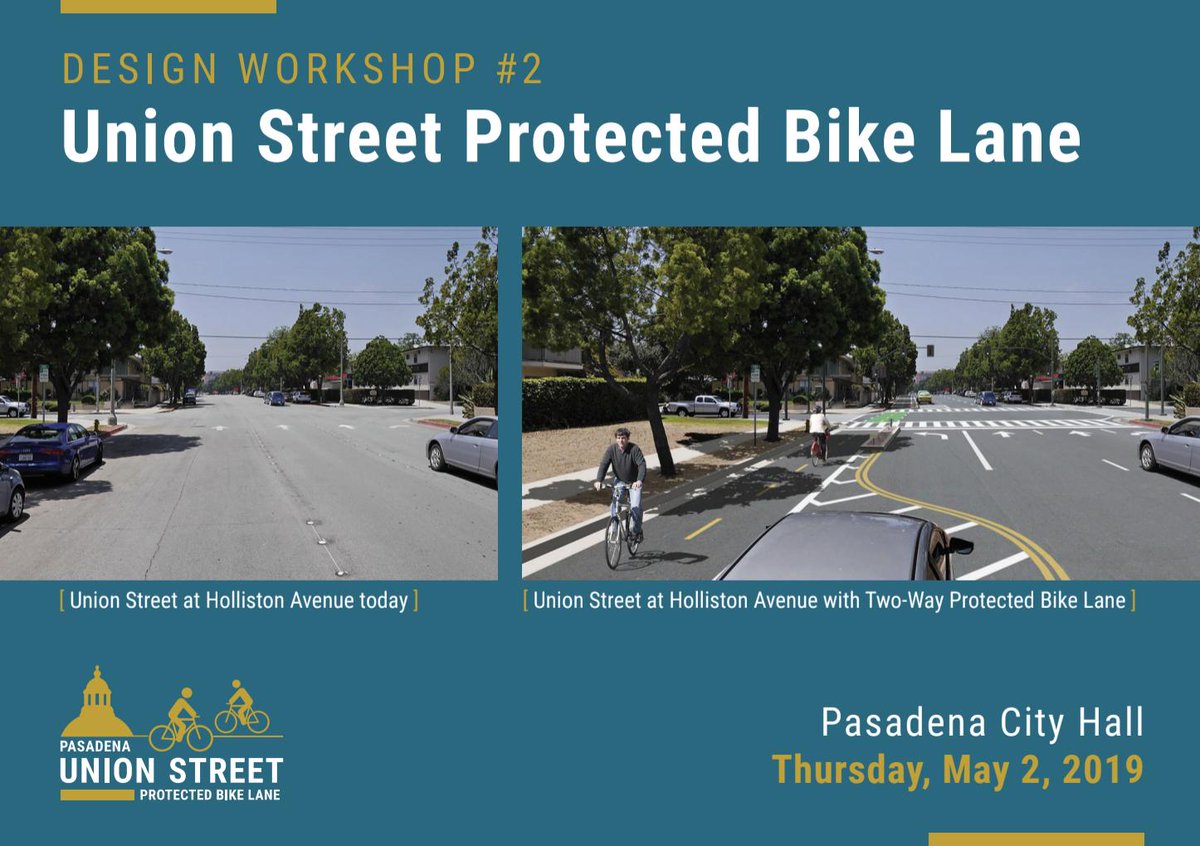 DESIGN WORKSHOP #2
Union Street Protected Bike Lane

[ Union Street at Holliston Avenue today ]

[ Union Street at Holliston Avenue with Two-Way Protected Bike Lane ]

PASADENA
UNION STREET
PROTECTED BIKE LANE

Pasadena City Hall
Thursday, May 2, 2019